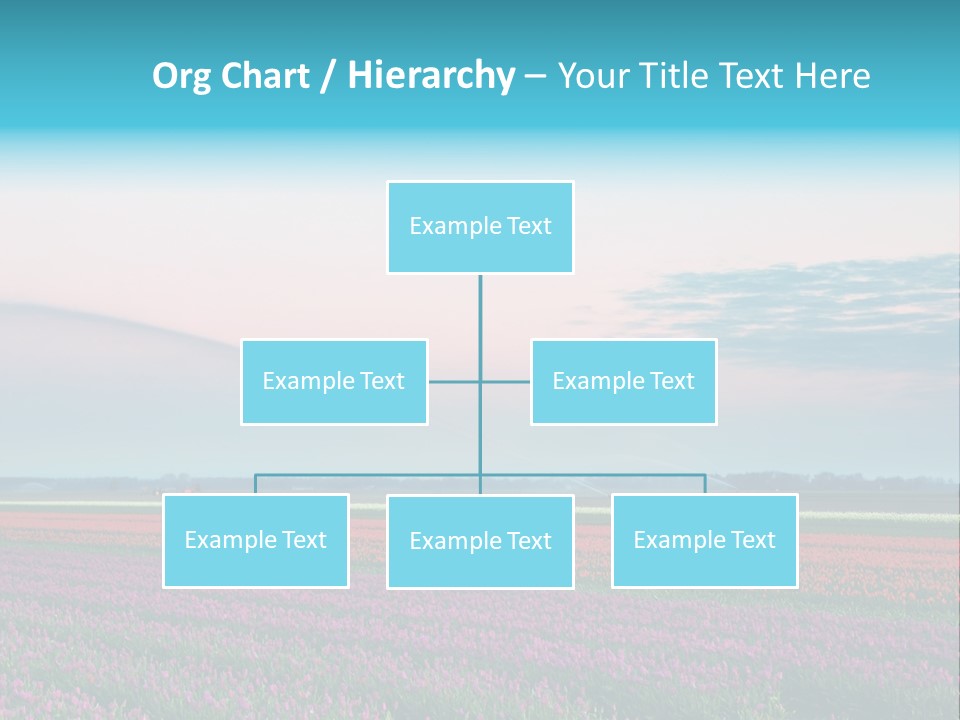 Org Chart / Hierarchy – Your Title Text Here

Example Text

Example Text

Example Text

Example Text

Example Text

Example Text